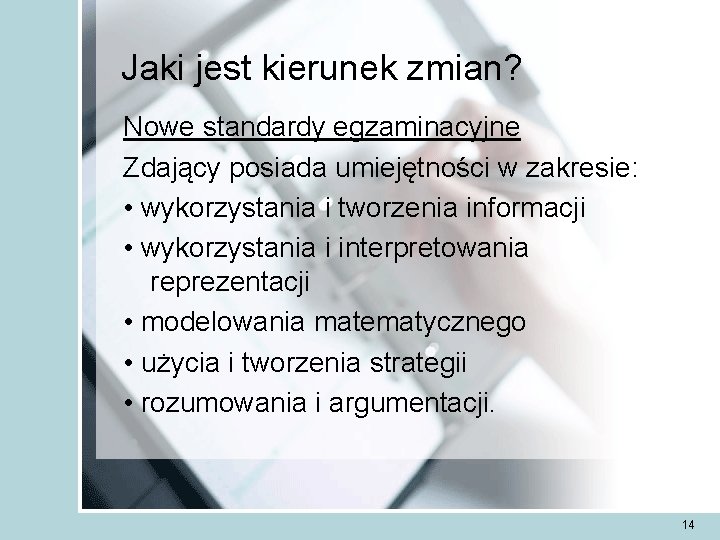 Jaki jest kierunek zmian?

Nowe standardy egzaminacyjne

Zdający posiada umiejętności w zakresie:

• wykorzystania i tworzenia informacji
• wykorzystania i interpretowania reprezentacji
• modelowania matematycznego
• użycia i tworzenia strategii
• rozumowania i argumentacji.

14